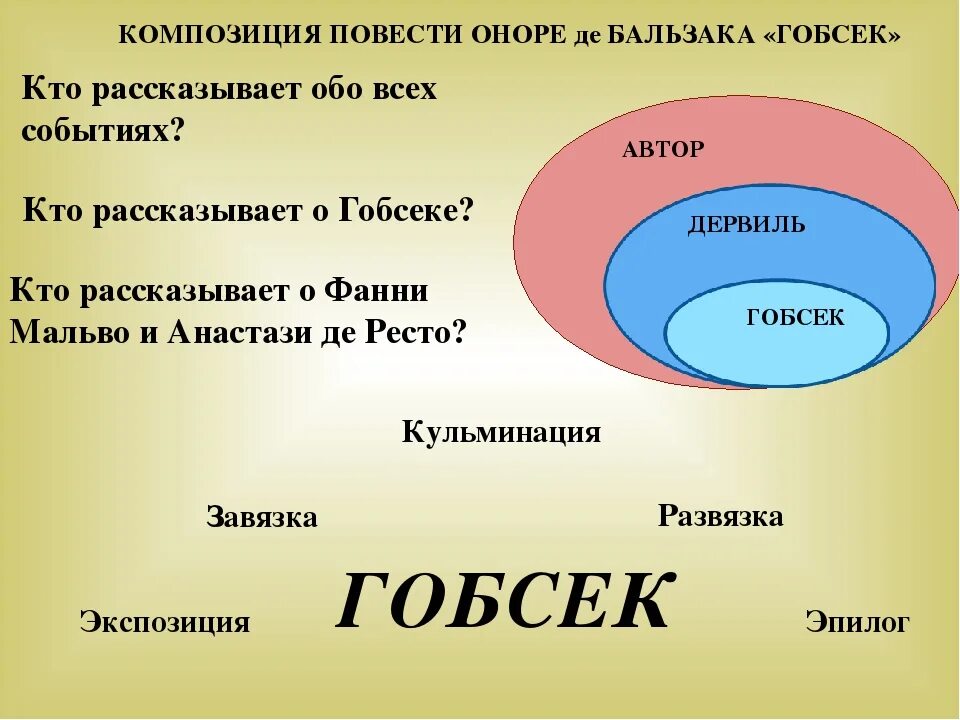 КОМПОЗИЦИЯ ПОВЕСТИ ОНОРЕ де БАЛЬЗАКА «ГОБСЕК»

Кто рассказывает обо всех событиях?

Кто рассказывает о Гобсеке?

Кто рассказывает о Фанни Мальво и Анастази де Ресто?

АВТОР

ДЕРВИЛЬ

ГОБСЕК

Кульминация

Завязка

Развязка

Экспозиция

ГОБСЕК

Эпилог